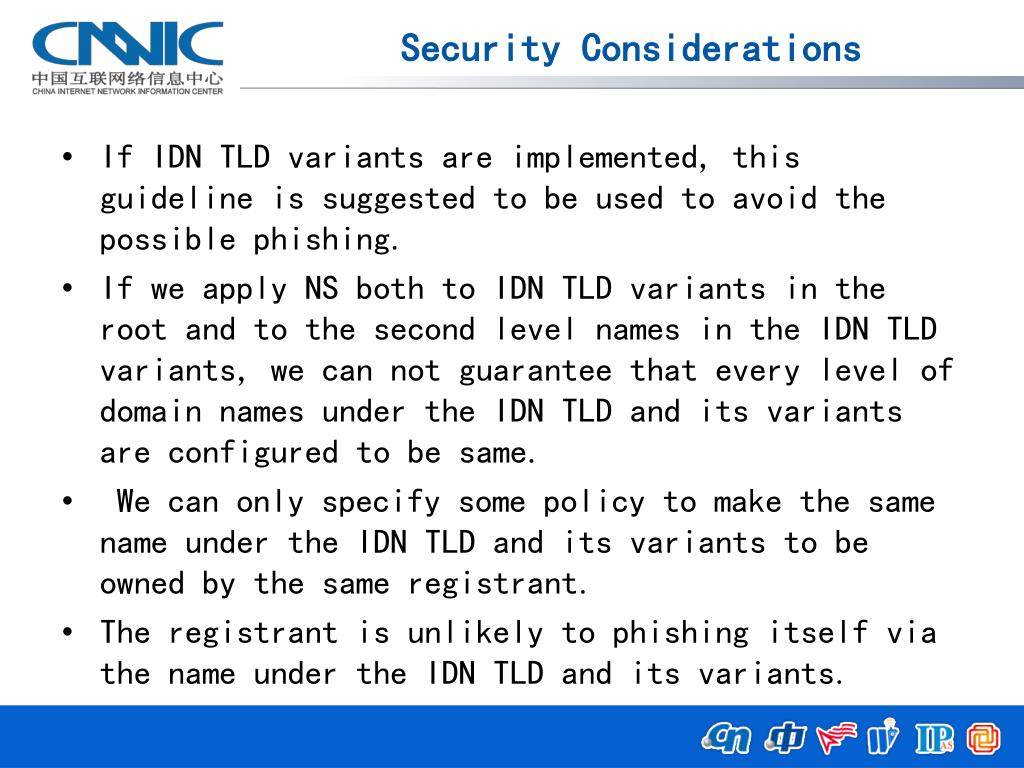 CNNIC
中国互联网络信息中心
CHINA INTERNET NETWORK INFORMATION CENTER

Security Considerations

• If IDN TLD variants are implemented, this guideline is suggested to be used to avoid the possible phishing.

• If we apply NS both to IDN TLD variants in the root and to the second level names in the IDN TLD variants, we can not guarantee that every level of domain names under the IDN TLD and its variants are configured to be same.

• We can only specify some policy to make the same name under the IDN TLD and its variants to be owned by the same registrant.

• The registrant is unlikely to phishing itself via the name under the IDN TLD and its variants.

cn 中 IP AS